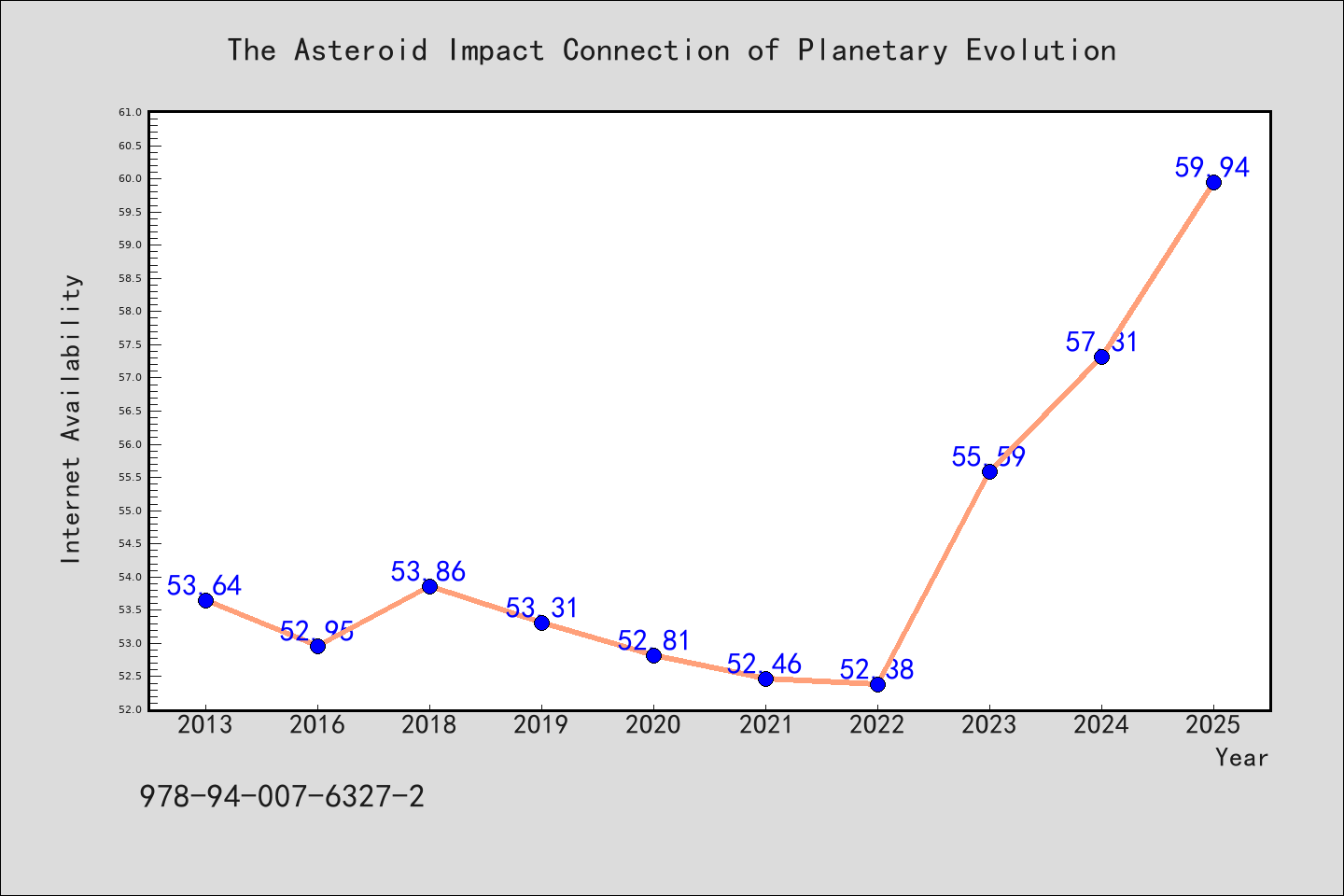 The Asteroid Impact Connection of Planetary Evolution

Internet Availability

61.0
60.5
60.0
59.5
59.0
58.5
58.0
57.5
57.0
56.5
56.0
55.5
55.0
54.5
54.0
53.5
53.0
52.5
52.0

53.64
52.95
53.86
53.31
52.81
52.46
52.38
55.59
57.31
59.94

2013
2016
2018
2019
2020
2021
2022
2023
2024
2025

Year

978-94-007-6327-2